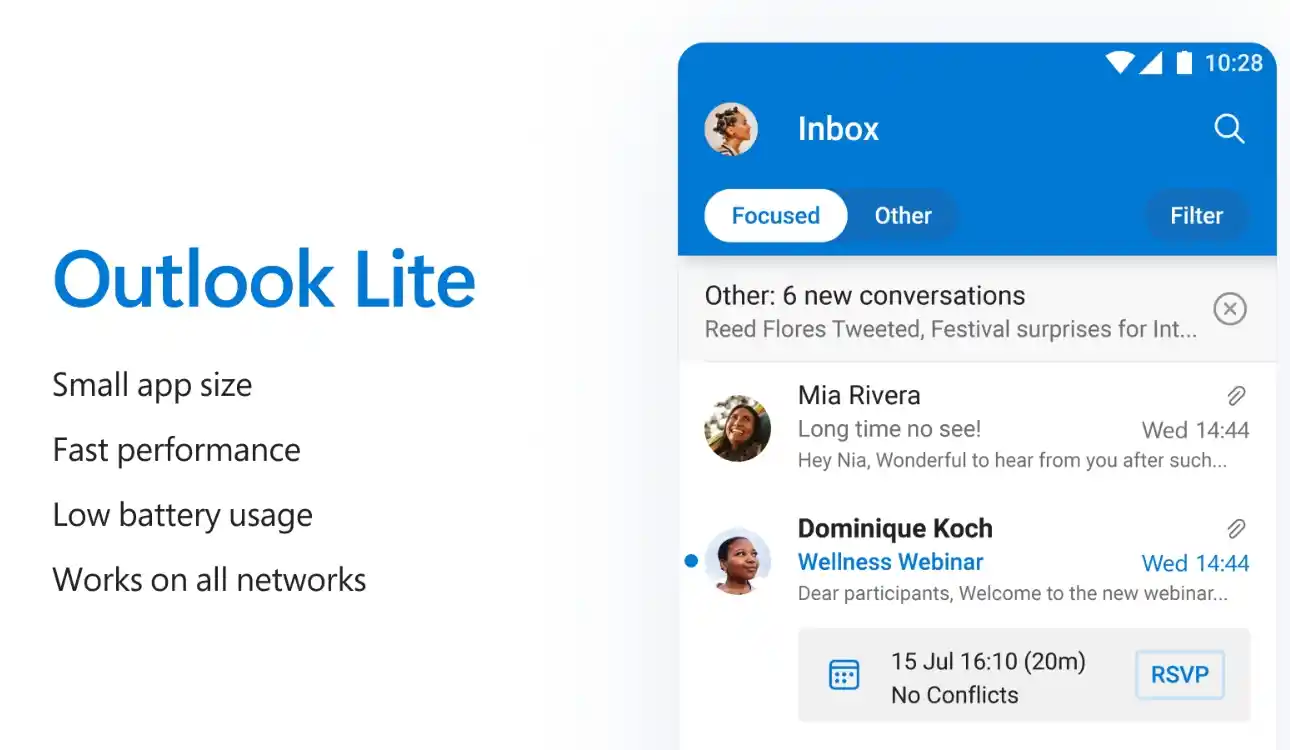 Outlook Lite

Small app size

Fast performance

Low battery usage

Works on all networks

10:28

Inbox

Focused Other Filter

Other: 6 new conversations
Reed Flores Tweeted, Festival surprises for Int...

Mia Rivera
Long time no see! Wed 14:44
Hey Nia, Wonderful to hear from you after such...

Dominique Koch
Wellness Webinar Wed 14:44
Dear participants, Welcome to the new webinar...

15 Jul 16:10 (20m)
No Conflicts
RSVP